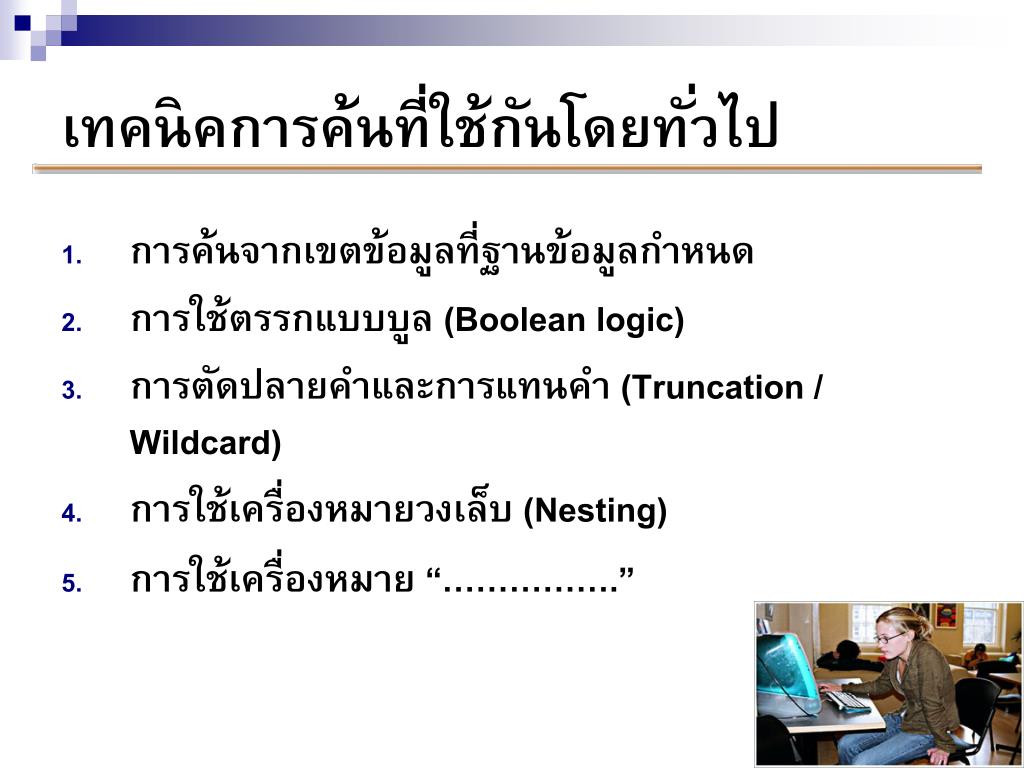 เทคนิคการค้นที่ใช้กันโดยทั่วไป

1. การค้นจากเขตข้อมูลที่ฐานข้อมูลกำหนด
2. การใช้ตรรกแบบบูล (Boolean logic)
3. การตัดปลายคำและการแทนคำ (Truncation / Wildcard)
4. การใช้เครื่องหมายวงเล็บ (Nesting)
5. การใช้เครื่องหมาย “…………….”